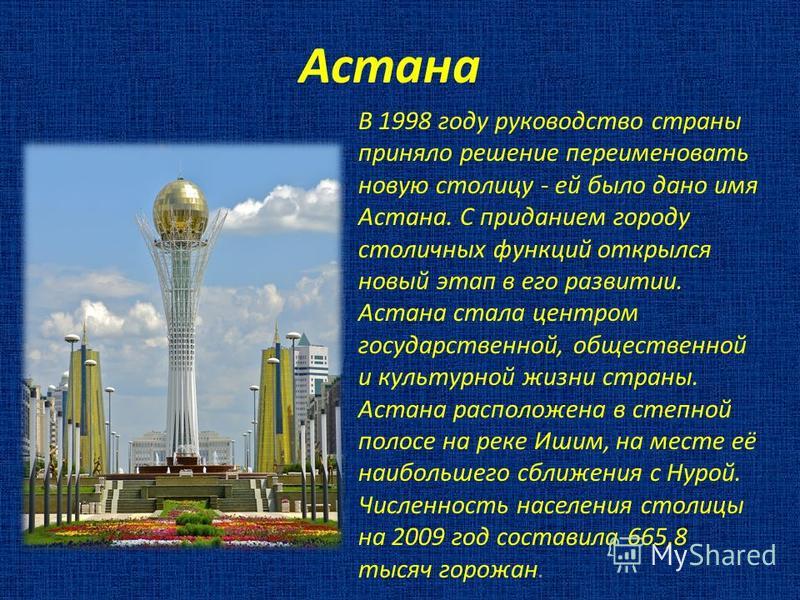 Астана

В 1998 году руководство страны приняло решение переименовать новую столицу - ей было дано имя Астана. С приданием городу столичных функций открылся новый этап в его развитии. Астана стала центром государственной, общественной и культурной жизни страны. Астана расположена в степной полосе на реке Ишим, на месте её наибольшего сближения с Нурой. Численность населения столицы на 2009 год составила 665,8 тысяч горожан.

MyShared